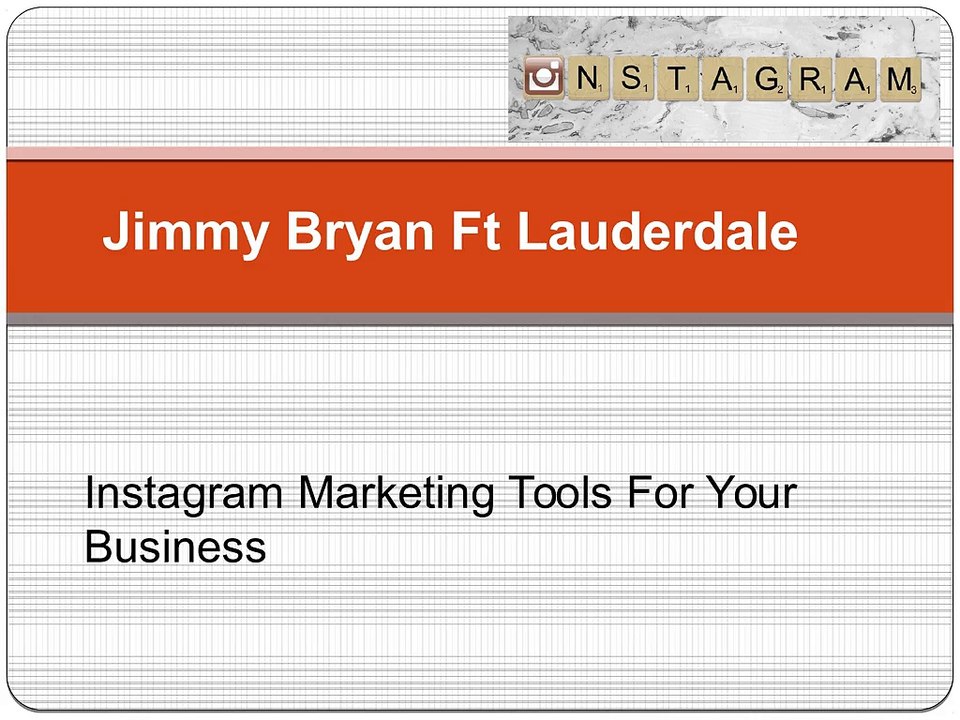 N S T A G R A M

Jimmy Bryan Ft Lauderdale

Instagram Marketing Tools For Your Business